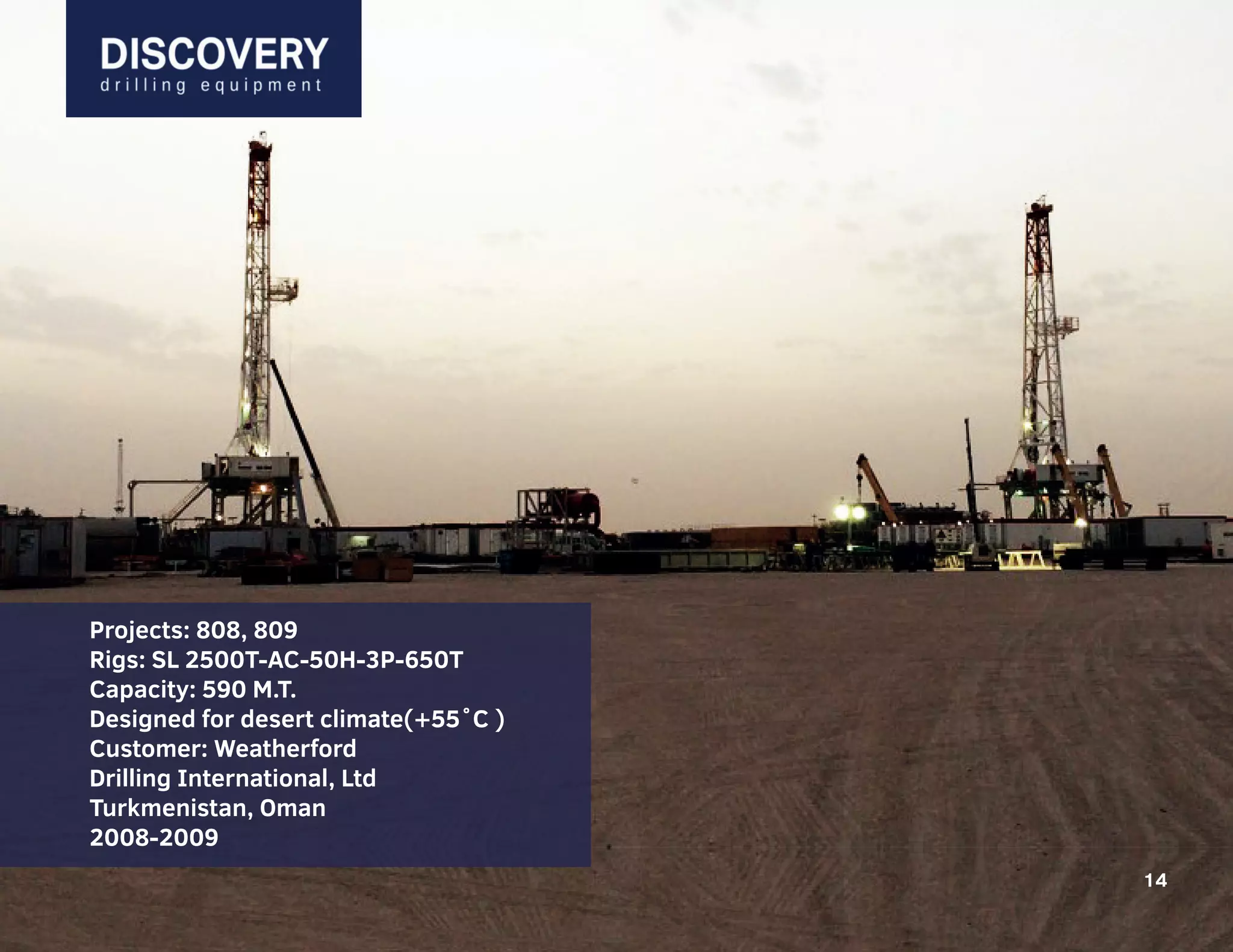 DISCOVERY
drilling equipment

Projects: 808, 809
Rigs: SL 2500T-AC-50H-3P-650T
Capacity: 590 M.T.
Designed for desert climate(+55˚C )
Customer: Weatherford
Drilling International, Ltd
Turkmenistan, Oman
2008-2009

14